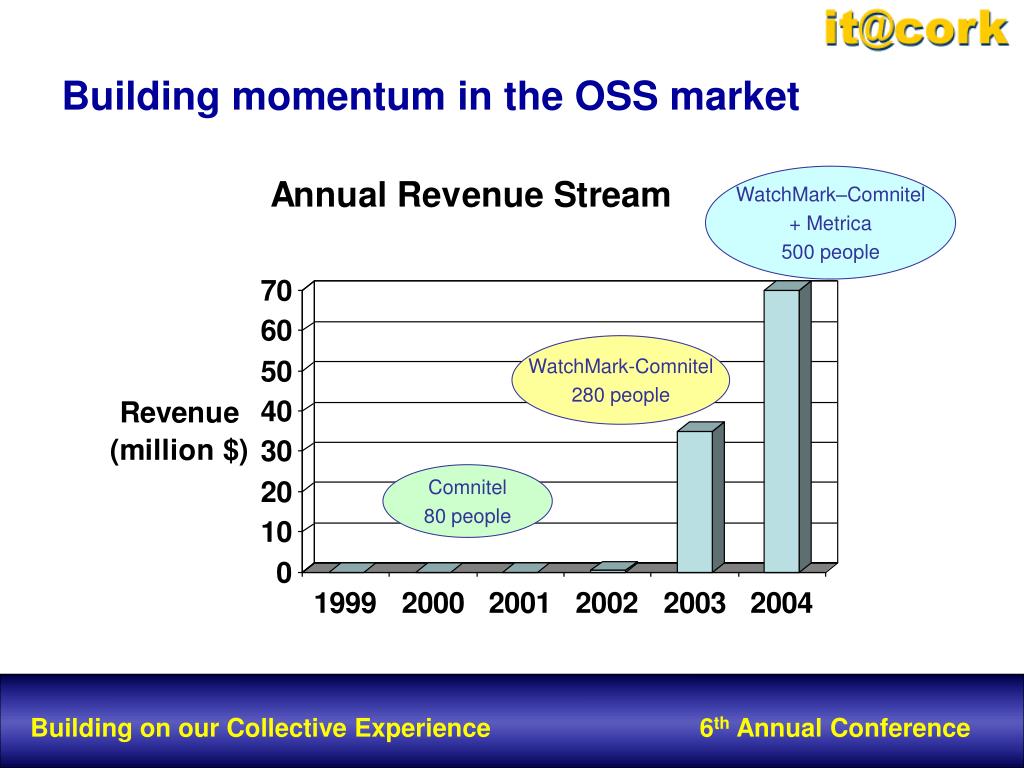 it@cork

Building momentum in the OSS market

Annual Revenue Stream

WatchMark–Comnitel
+ Metrica
500 people

WatchMark-Comnitel
280 people

Comnitel
80 people

Revenue
(million $)

70
60
50
40
30
20
10
0

1999 2000 2001 2002 2003 2004

Building on our Collective Experience

6$^{th}$ Annual Conference